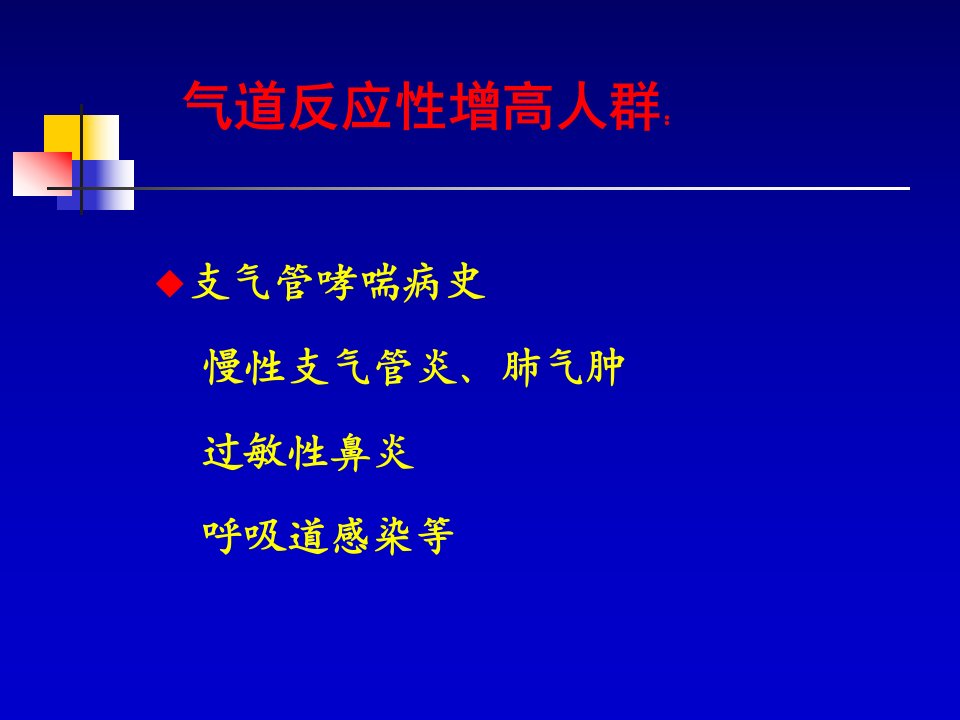 气道反应性增高人群:

◆支气管哮喘病史

慢性支气管炎、肺气肿

过敏性鼻炎

呼吸道感染等